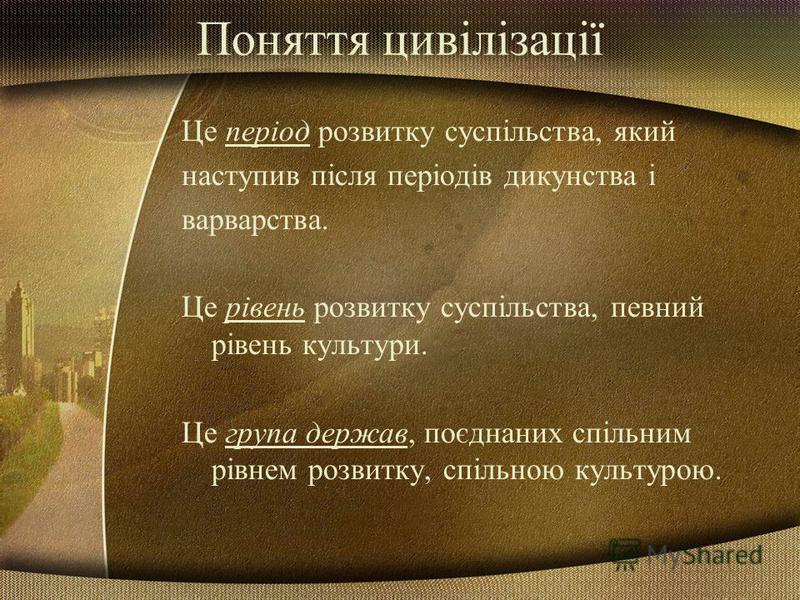 Поняття цивілізації

Це період розвитку суспільства, який наступив після періодів дикунства і варварства.

Це рівень розвитку суспільства, певний рівень культури.

Це група держав, поєднаних спільним рівнем розвитку, спільною культурою.

MyShared